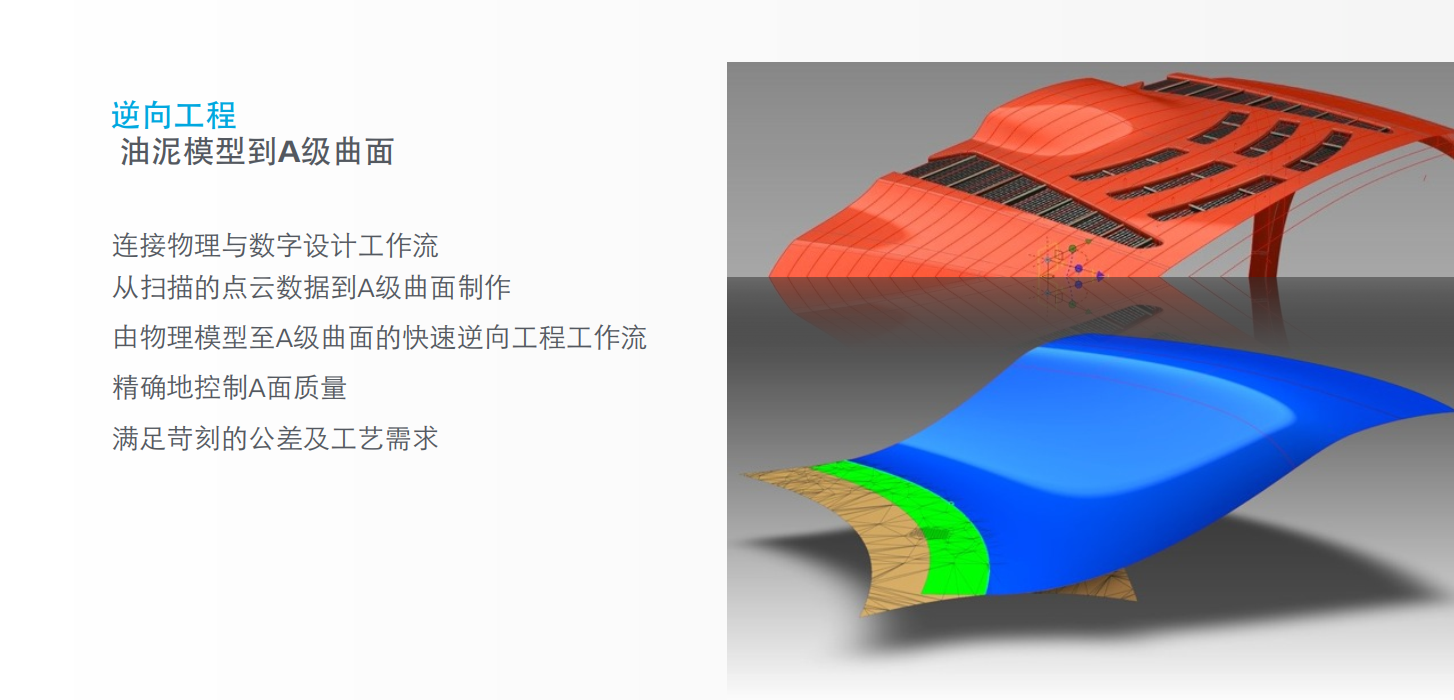 逆向工程
油泥模型到A级曲面

连接物理与数字设计工作流
从扫描的点云数据到A级曲面制作
由物理模型至A级曲面的快速逆向工程工作流
精确地控制A面质量
满足苛刻的公差及工艺需求